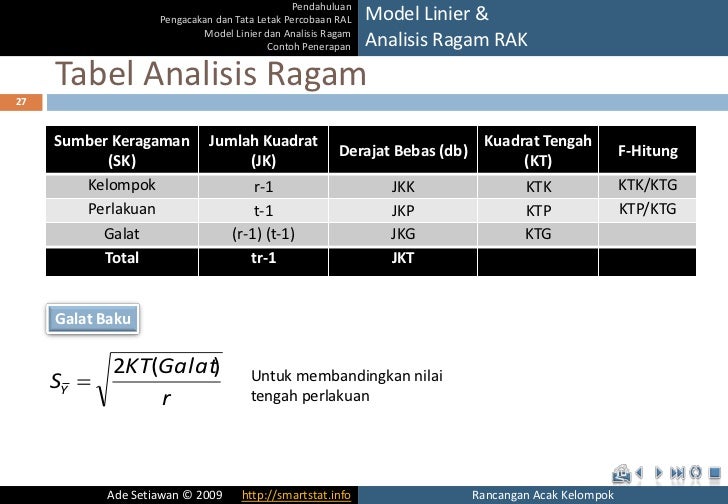 Pendahuluan
Pengacakan dan Tata Letak Percobaan RAL
Model Linier dan Analisis Ragam
Contoh Penerapan

Model Linier &
Analisis Ragam RAK

Tabel Analisis Ragam

27

| Sumber Keragaman (SK) | Jumlah Kuadrat (JK) | Derajat Bebas (db) | Kuadrat Tengah (KT) | F-Hitung |
|---|---|---|---|---|
| Kelompok | r-1 | JKK | KTK | KTK/KTG |
| Perlakuan | t-1 | JKP | KTP | KTP/KTG |
| Galat | (r-1) (t-1) | JKG | KTG | |
| Total | tr-1 | JKT | | |

Galat Baku

$S_{\bar{Y}} = \sqrt{\frac{2KT(Galat)}{r}}$

Untuk membandingkan nilai tengah perlakuan

Ade Setiawan © 2009 http://smartstat.info Rancangan Acak Kelompok